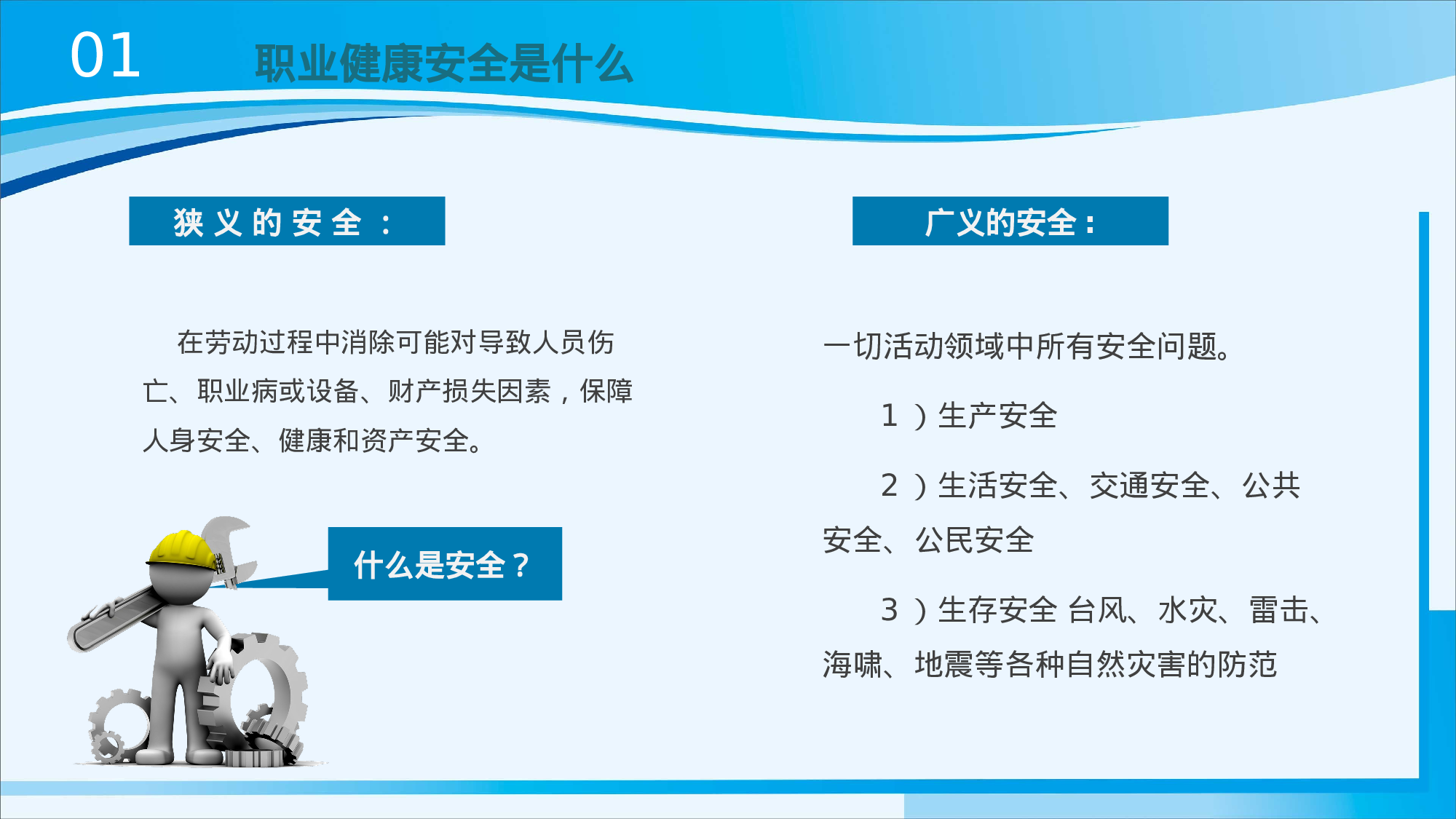 01

职业健康安全是什么

狭义的安全：

在劳动过程中消除可能对导致人员伤亡、职业病或设备、财产损失因素，保障人身安全、健康和资产安全。

什么是安全？

广义的安全：

一切活动领域中所有安全问题。

1）生产安全

2）生活安全、交通安全、公共安全、公民安全

3）生存安全 台风、水灾、雷击、海啸、地震等各种自然灾害的防范